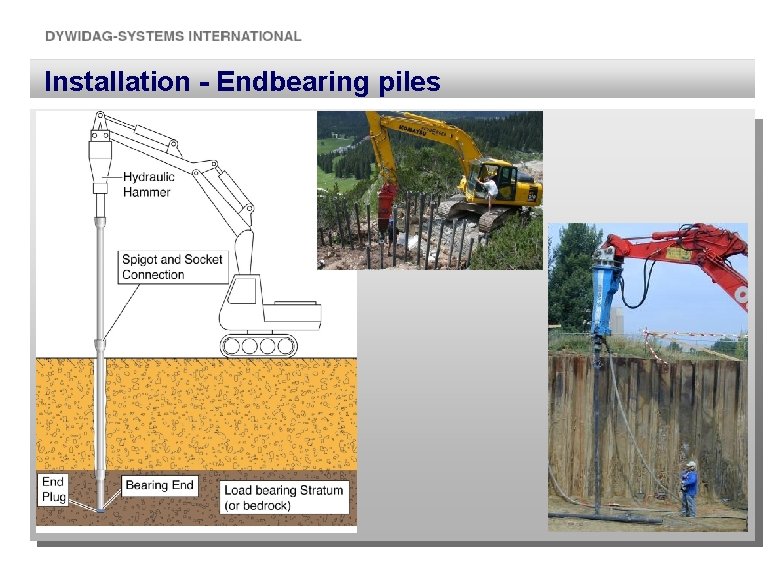 DYWIDAG-SYSTEMS INTERNATIONAL

Installation - Endbearing piles

Hydraulic Hammer

Spigot and Socket Connection

End Plug

Bearing End

Load bearing Stratum (or bedrock)

KOMATSU